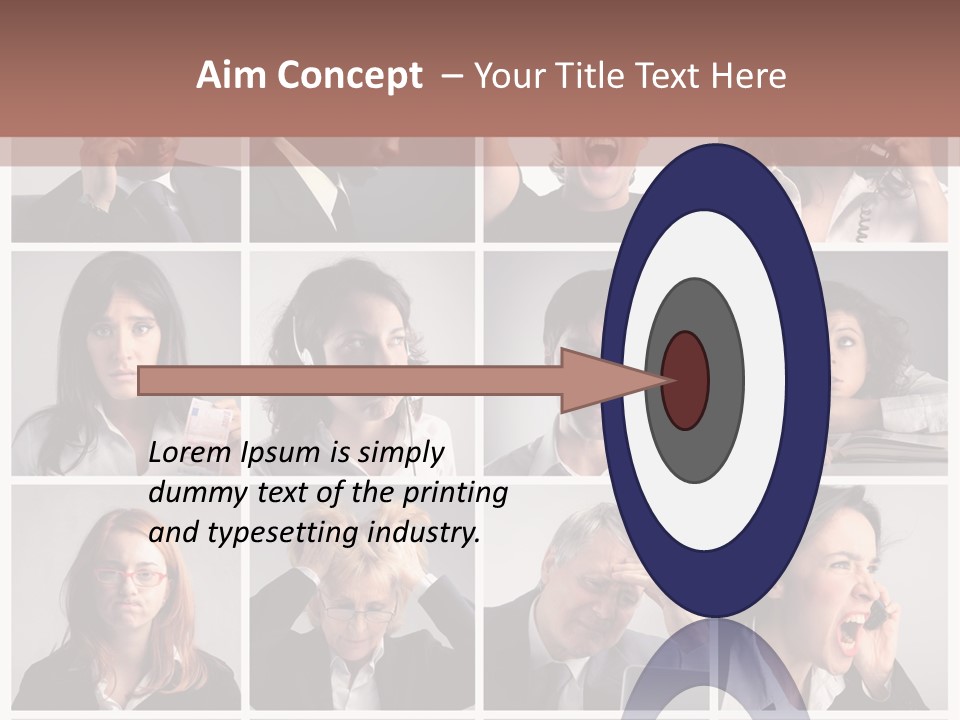 Aim Concept – Your Title Text Here

Lorem Ipsum is simply dummy text of the printing and typesetting industry.